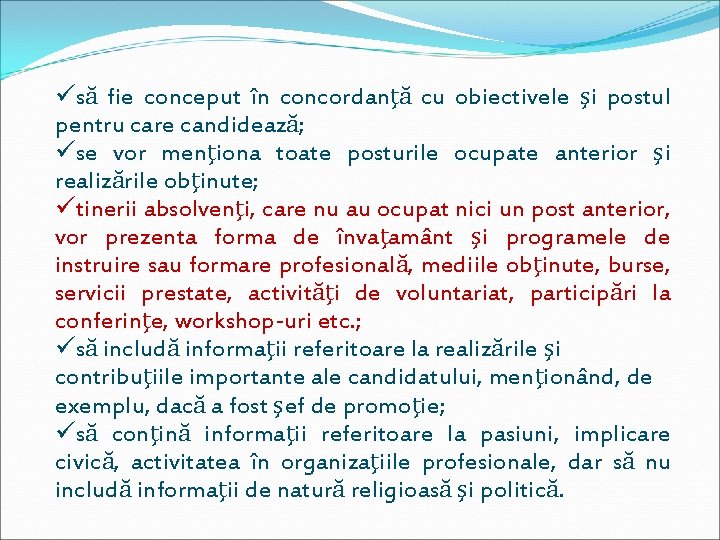 ✓să fie conceput în concordanţă cu obiectivele şi postul pentru care candidează;
✓se vor menţiona toate posturile ocupate anterior şi realizările obţinute;
✓tinerii absolvenţi, care nu au ocupat nici un post anterior, vor prezenta forma de învaţamânt şi programele de instruire sau formare profesională, mediile obţinute, burse, servicii prestate, activităţi de voluntariat, participări la conferinţe, workshop-uri etc.;
✓să includă informaţii referitoare la realizările şi contribuţiile importante ale candidatului, menţionând, de exemplu, dacă a fost şef de promoţie;
✓să conţină informaţii referitoare la pasiuni, implicare civică, activitatea în organizaţiile profesionale, dar să nu includă informaţii de natură religioasă şi politică.